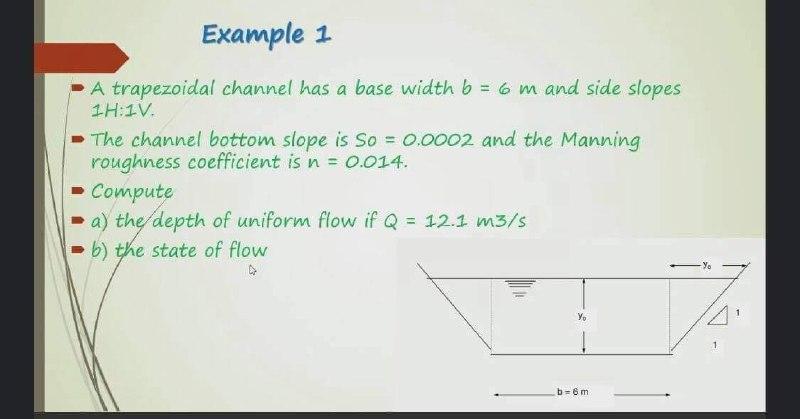 Example 1

A trapezoidal channel has a base width b = 6 m and side slopes 1H:1V.

The channel bottom slope is So = 0.0002 and the Manning roughness coefficient is n = 0.014.

Compute

a) the depth of uniform flow if Q = 12.1 m3/s

b) the state of flow

$y_o$

$y_o$

1

1

b = 6 m